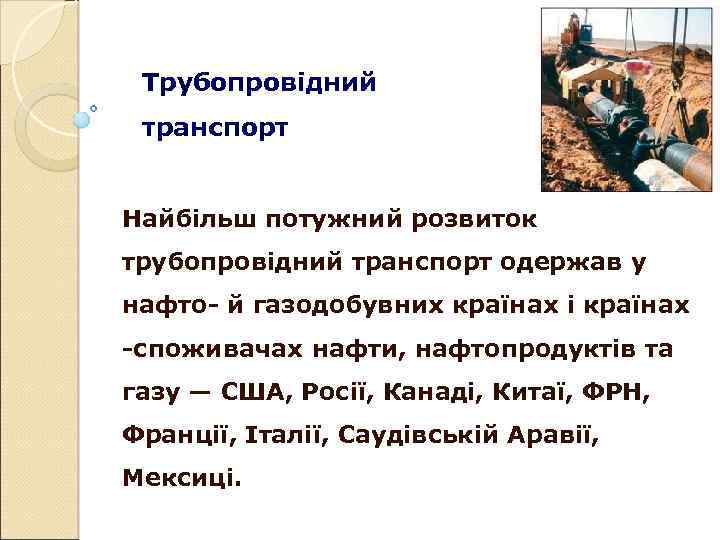 Трубопровідний транспорт

Найбільш потужний розвиток трубопровідний транспорт одержав у нафто- й газодобувних країнах і країнах -споживачах нафти, нафтопродуктів та газу — США, Росії, Канаді, Китаї, ФРН, Франції, Італії, Саудівській Аравії, Мексиці.